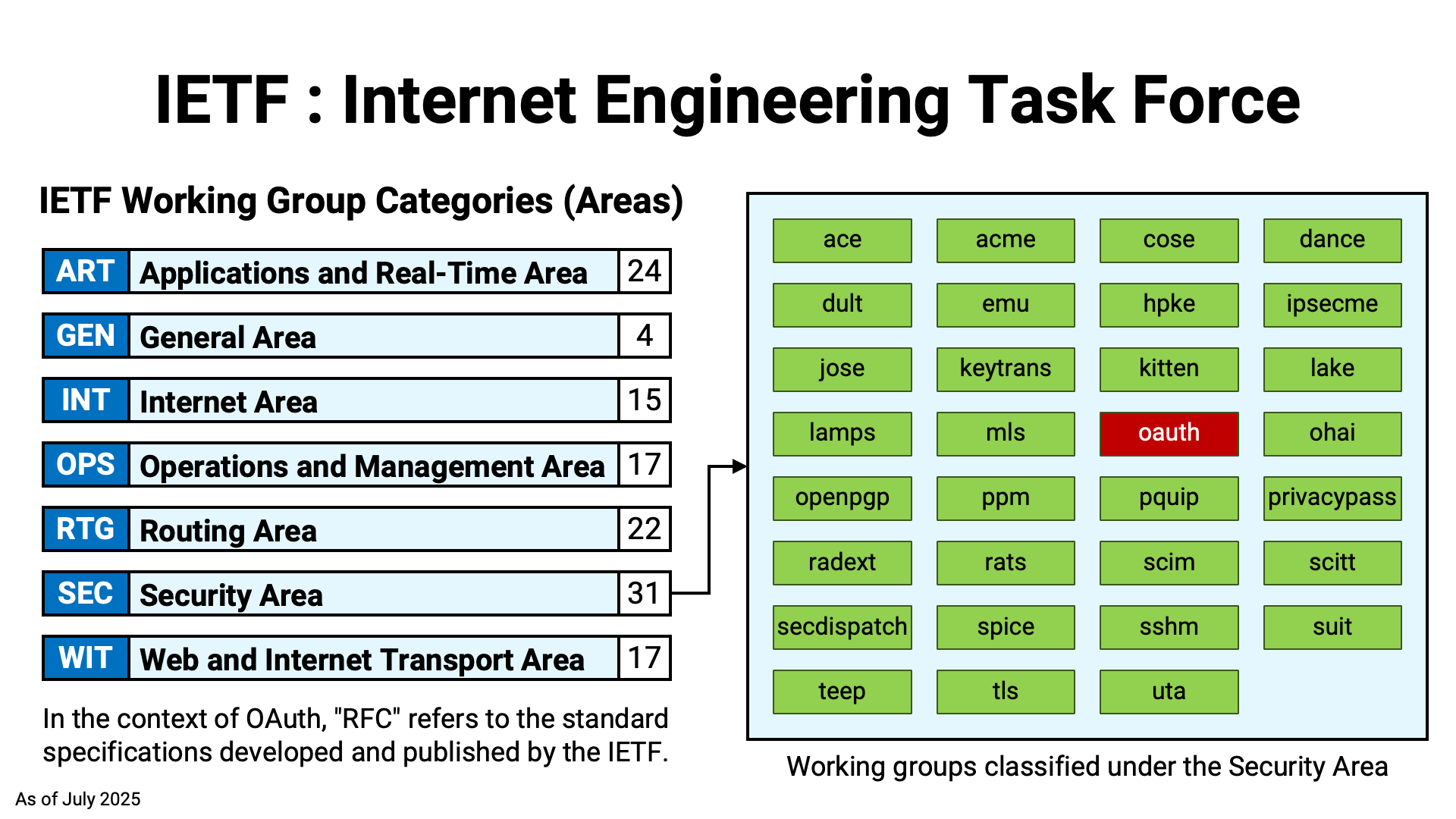 IETF : Internet Engineering Task Force

IETF Working Group Categories (Areas)

| ART | Applications and Real-Time Area | 24 |
|---|---|---|
| GEN | General Area | 4 |
| INT | Internet Area | 15 |
| OPS | Operations and Management Area | 17 |
| RTG | Routing Area | 22 |
| SEC | Security Area | 31 |
| WIT | Web and Internet Transport Area | 17 |

In the context of OAuth, "RFC" refers to the standard specifications developed and published by the IETF.

As of July 2025

| ace | acme | cose | dance |
|---|---|---|---|
| dult | emu | hpke | ipsecme |
| jose | keytrans | kitten | lake |
| lamps | mls | oauth | ohai |
| openpgp | ppm | pquip | privacypass |
| radext | rats | scim | scitt |
| secdispatch | spice | sshm | suit |
| teep | tls | uta | |

Working groups classified under the Security Area